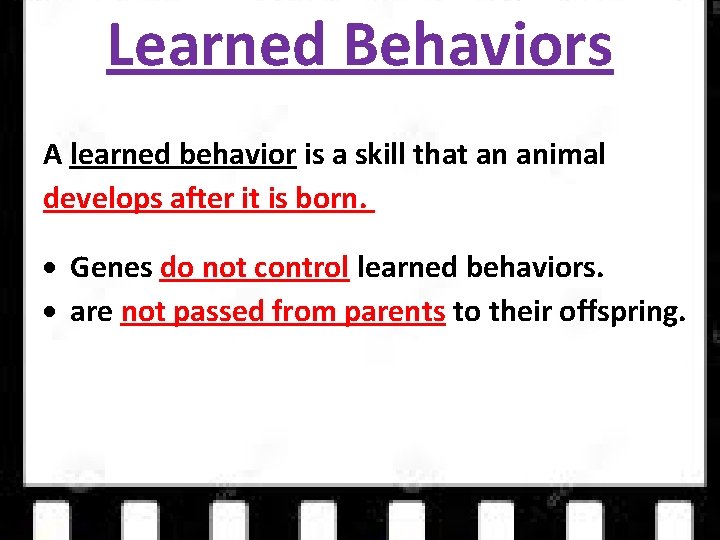 Learned Behaviors

A learned behavior is a skill that an animal develops after it is born.

• Genes do not control learned behaviors.
• are not passed from parents to their offspring.